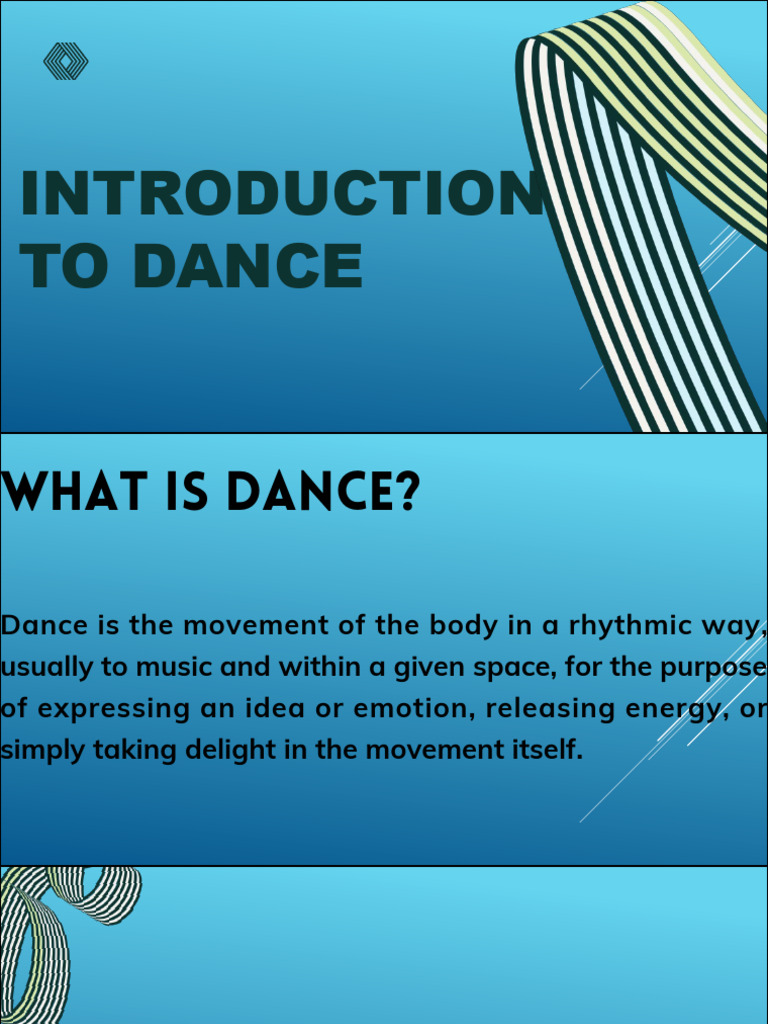 INTRODUCTION TO DANCE

WHAT IS DANCE?

Dance is the movement of the body in a rhythmic way, usually to music and within a given space, for the purpose of expressing an idea or emotion, releasing energy, or simply taking delight in the movement itself.